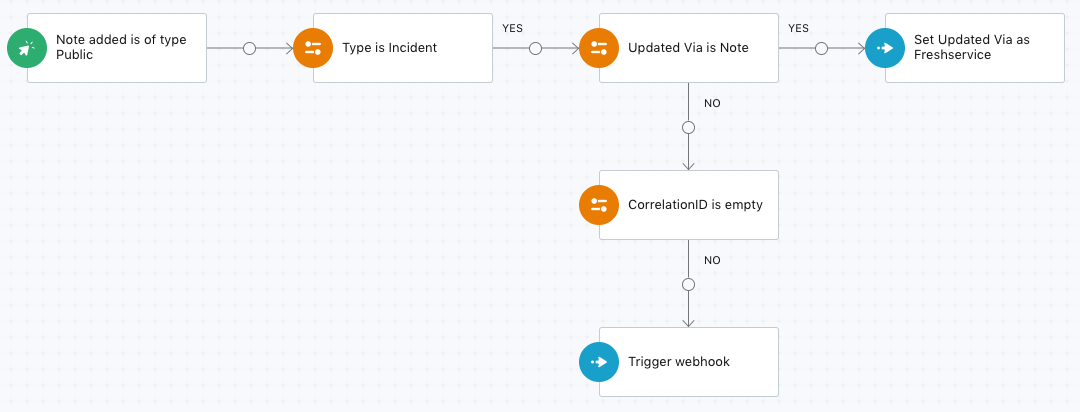 Note added is of type Public

Type is Incident

YES

Updated Via is Note

YES

Set Updated Via as Freshservice

NO

CorrelationID is empty

NO

Trigger webhook